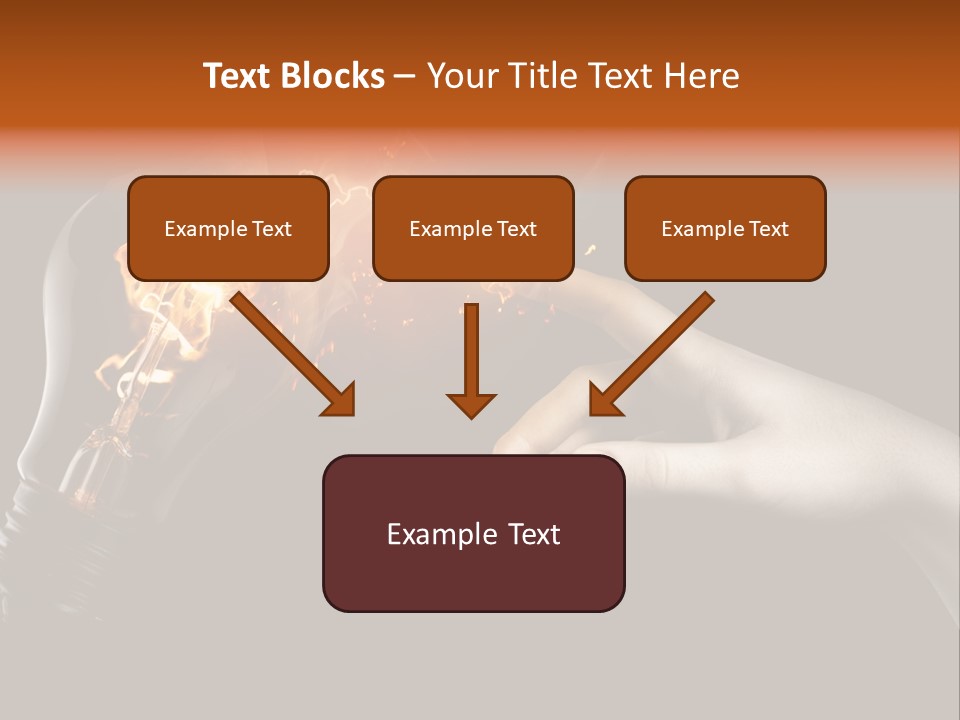 Text Blocks – Your Title Text Here

Example Text

Example Text

Example Text

Example Text